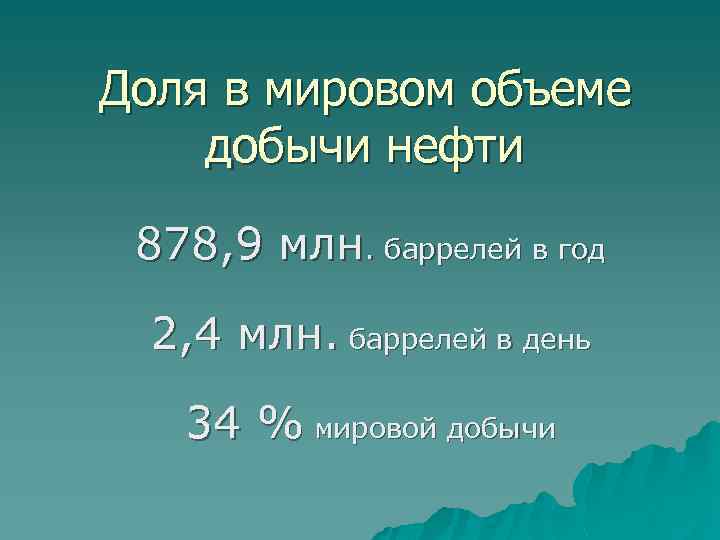 Доля в мировом объеме добычи нефти

878,9 млн. баррелей в год

2,4 млн. баррелей в день

34 % мировой добычи